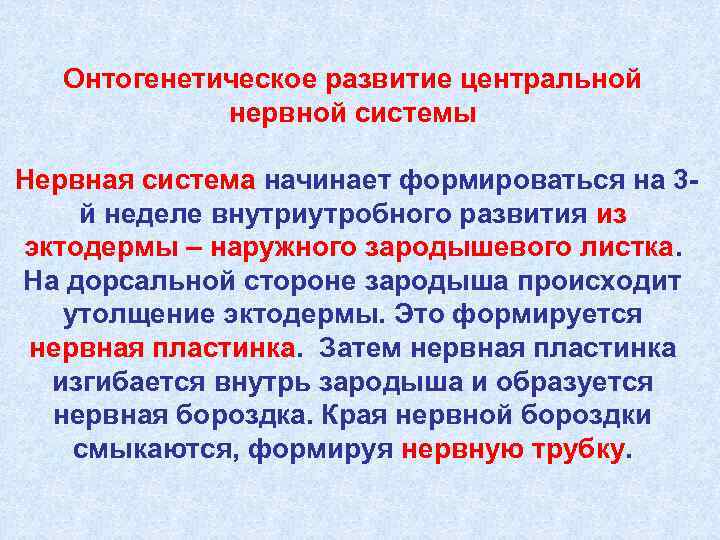 Онтогенетическое развитие центральной нервной системы

Нервная система начинает формироваться на 3-й неделе внутриутробного развития из эктодермы – наружного зародышевого листка. На дорсальной стороне зародыша происходит утолщение эктодермы. Это формируется нервная пластинка. Затем нервная пластинка изгибается внутрь зародыша и образуется нервная бороздка. Края нервной бороздки смыкаются, формируя нервную трубку.